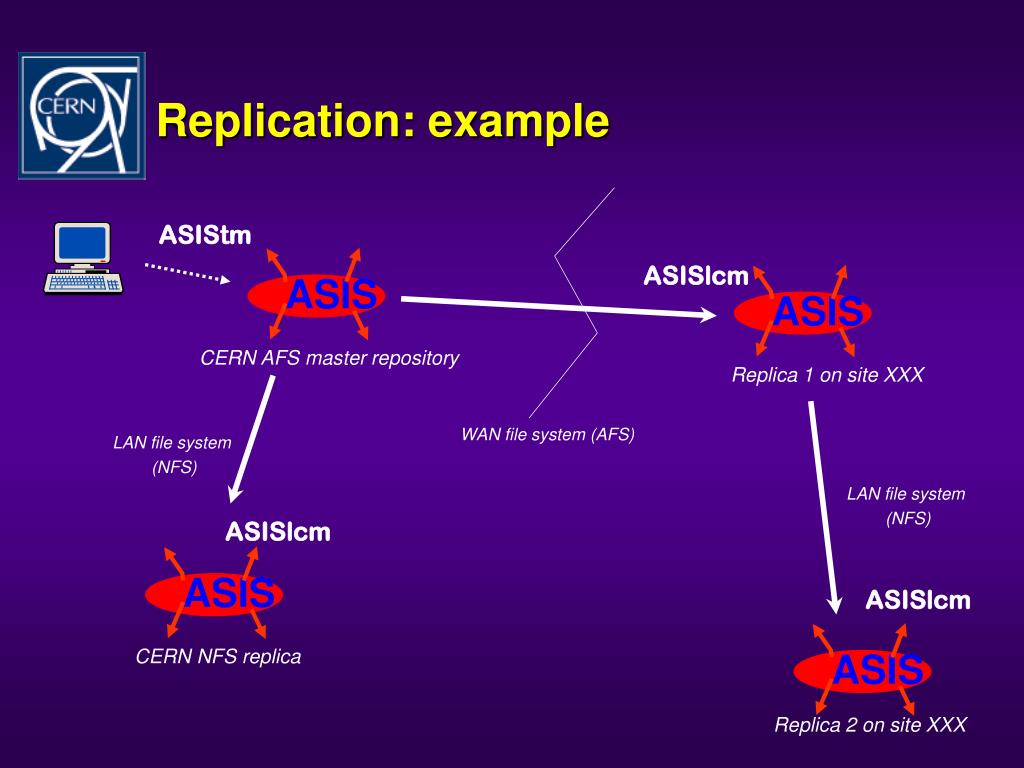 CERN

Replication: example

ASIStm

ASIS

CERN AFS master repository

ASISlcm

ASIS

Replica 1 on site XXX

WAN file system (AFS)

LAN file system (NFS)

ASISlcm

ASIS

CERN NFS replica

LAN file system (NFS)

ASISlcm

ASIS

Replica 2 on site XXX